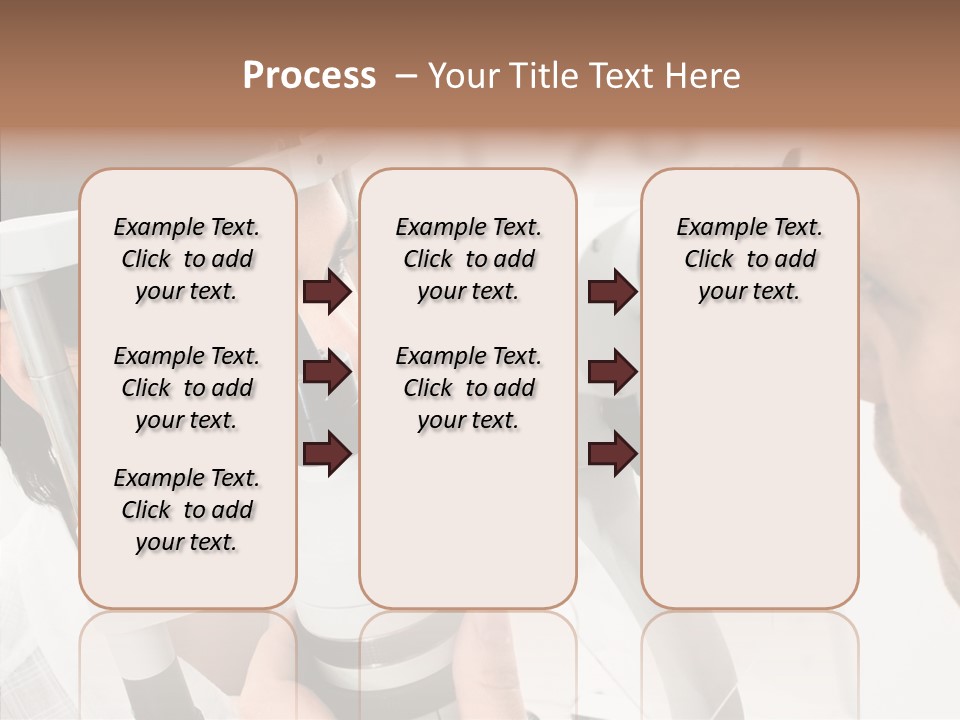 Process – Your Title Text Here

Example Text. Click to add your text.

Example Text. Click to add your text.

Example Text. Click to add your text.

Example Text. Click to add your text.

Example Text. Click to add your text.

Example Text. Click to add your text.